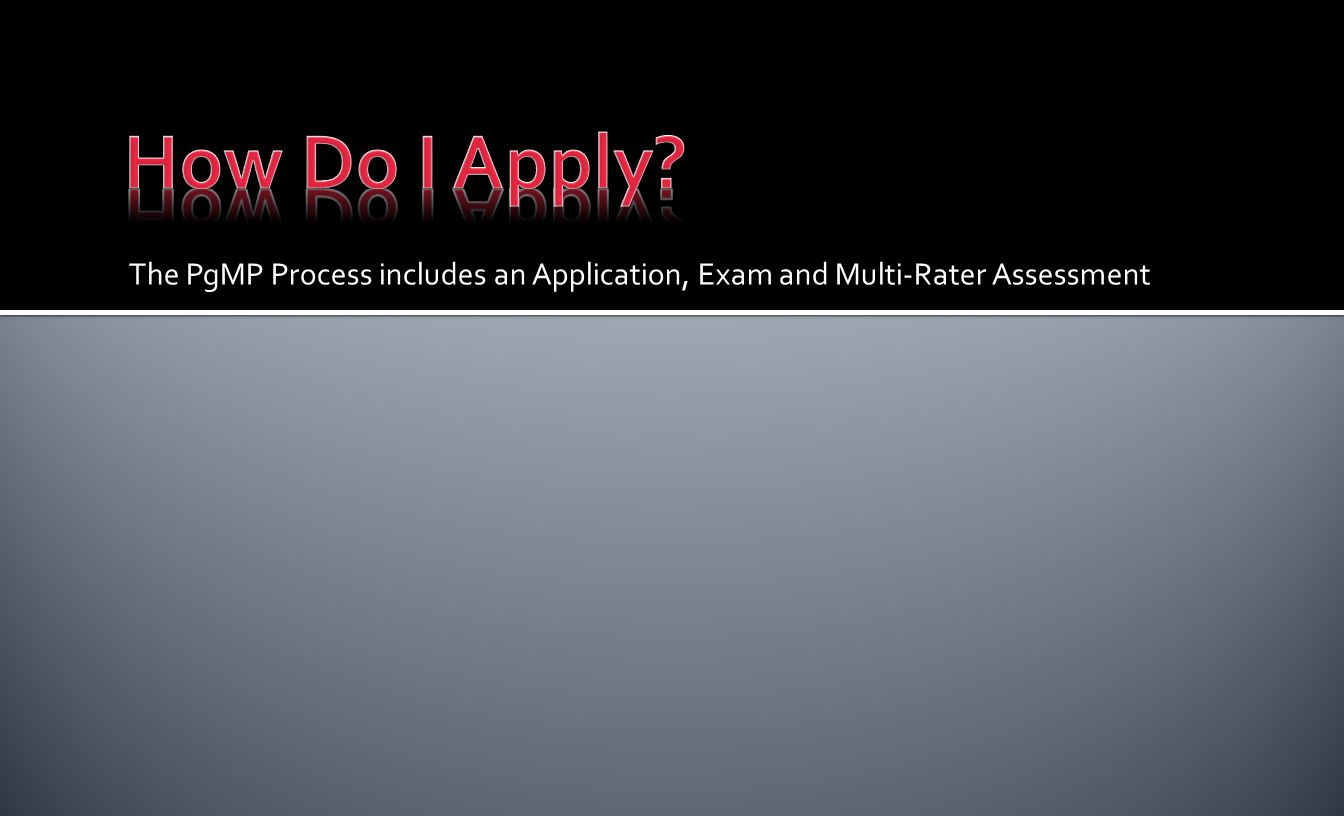 How Do I Apply?

The PgMP Process includes an Application, Exam and Multi-Rater Assessment